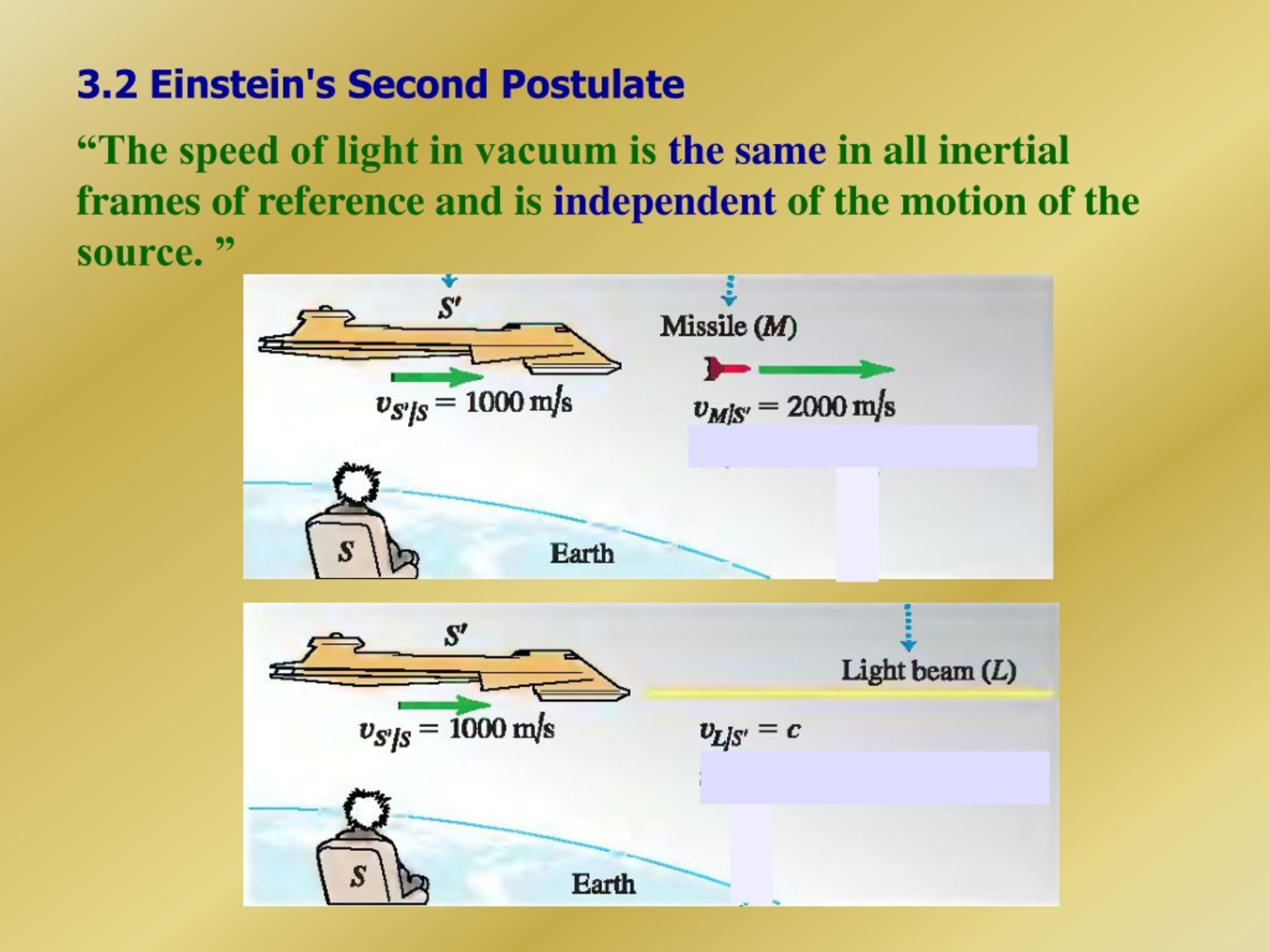 3.2 Einstein's Second Postulate

“The speed of light in vacuum is the same in all inertial frames of reference and is independent of the motion of the source. ”

$S'$

Missile ($M$)

$v_{S'/S} = 1000$ m/s

$v_{M/S'} = 2000$ m/s

$S$

Earth

$S'$

Light beam ($L$)

$v_{S'/S} = 1000$ m/s

$v_{L/S'} = c$

$S$

Earth